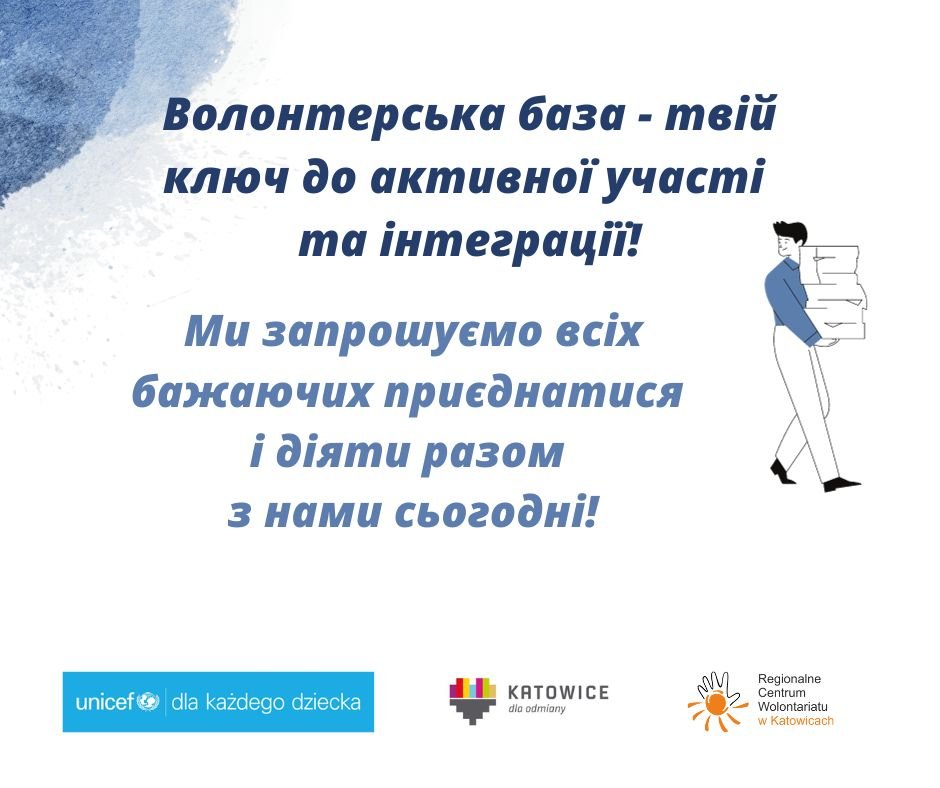 Волонтерська база - твій ключ до активної участі та інтеграції!

Ми запрошуємо всіх бажаючих приєднатися і діяти разом з нами сьогодні!

unicef | dla każdego dziecka

KATOWICE
dla odmiany

Regionalne
Centrum
Wolontariatu
w Katowicach